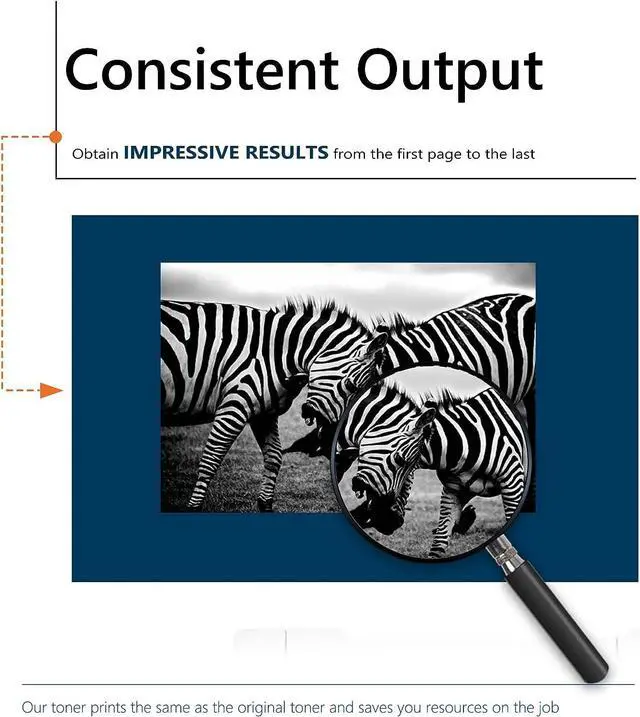 Consistent Output

Obtain IMPRESSIVE RESULTS from the first page to the last

Our toner prints the same as the original toner and saves you resources on the job